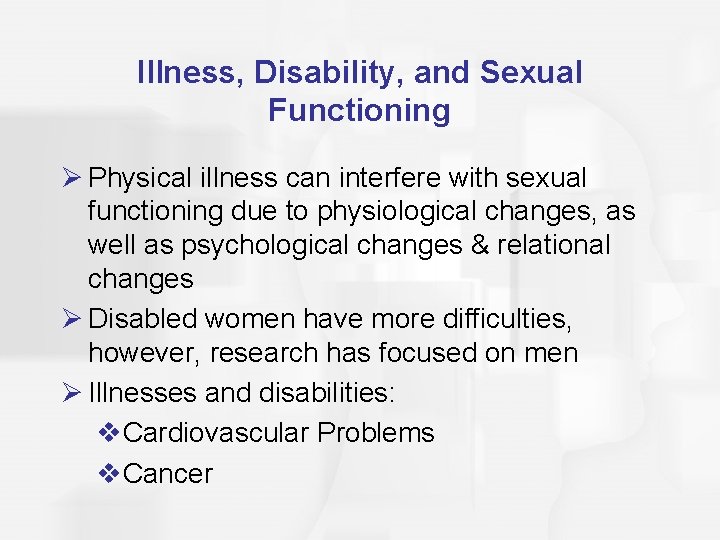 Illness, Disability, and Sexual Functioning

➢ Physical illness can interfere with sexual functioning due to physiological changes, as well as psychological changes & relational changes

➢ Disabled women have more difficulties, however, research has focused on men

➢ Illnesses and disabilities:

❖ Cardiovascular Problems

❖ Cancer